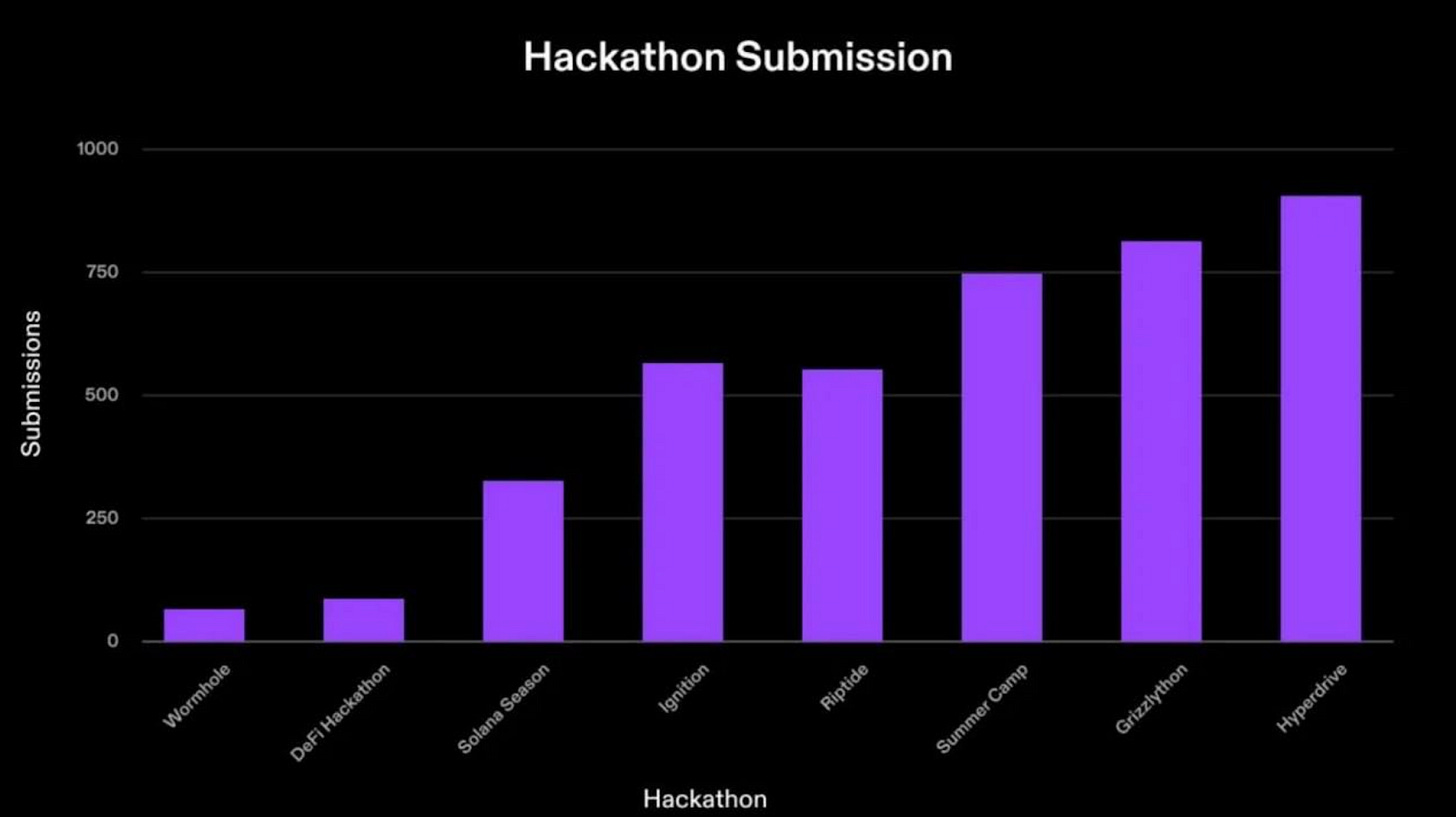 Hackathon Submission

Submissions

1000
750
500
250
0

Wormhole
DeFi Hackathon
Solana Season
Ignition
Riptide
Summer Camp
Grizzlython
Hyperdrive

Hackathon